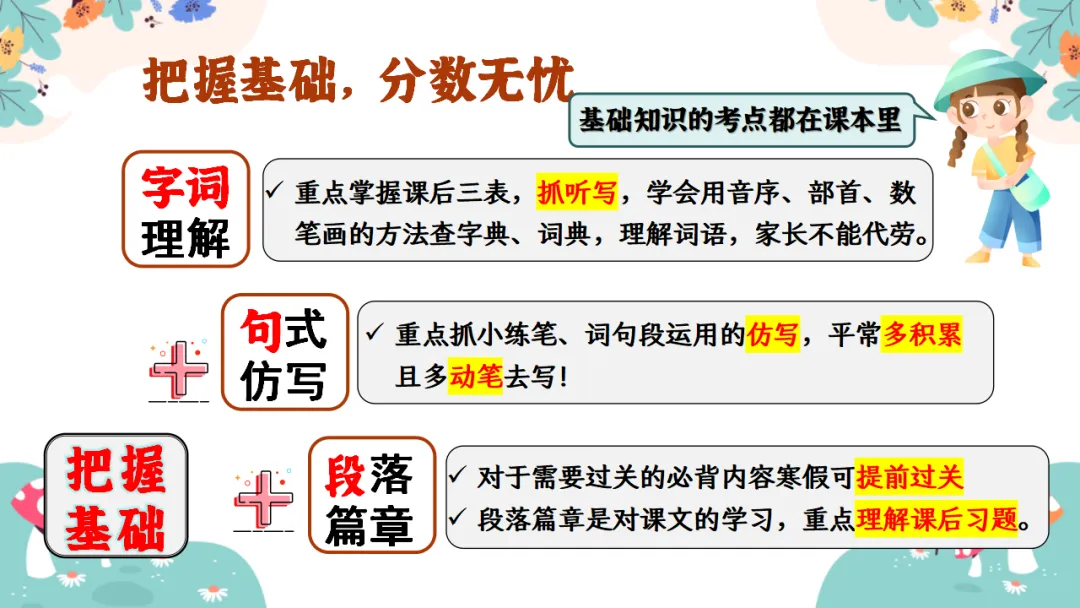 把握基础，分数无忧

基础知识的考点都在课本里

字词理解

✓ 重点掌握课后三表，抓听写，学会用音序、部首、数笔画的方法查字典、词典，理解词语，家长不能代劳。

句式仿写

✓ 重点抓小练笔、词句段运用的仿写，平常多积累且多动笔去写！

把握基础

段落篇章

✓ 对于需要过关的必背内容寒假可提前过关

✓ 段落篇章是对课文的学习，重点理解课后习题。